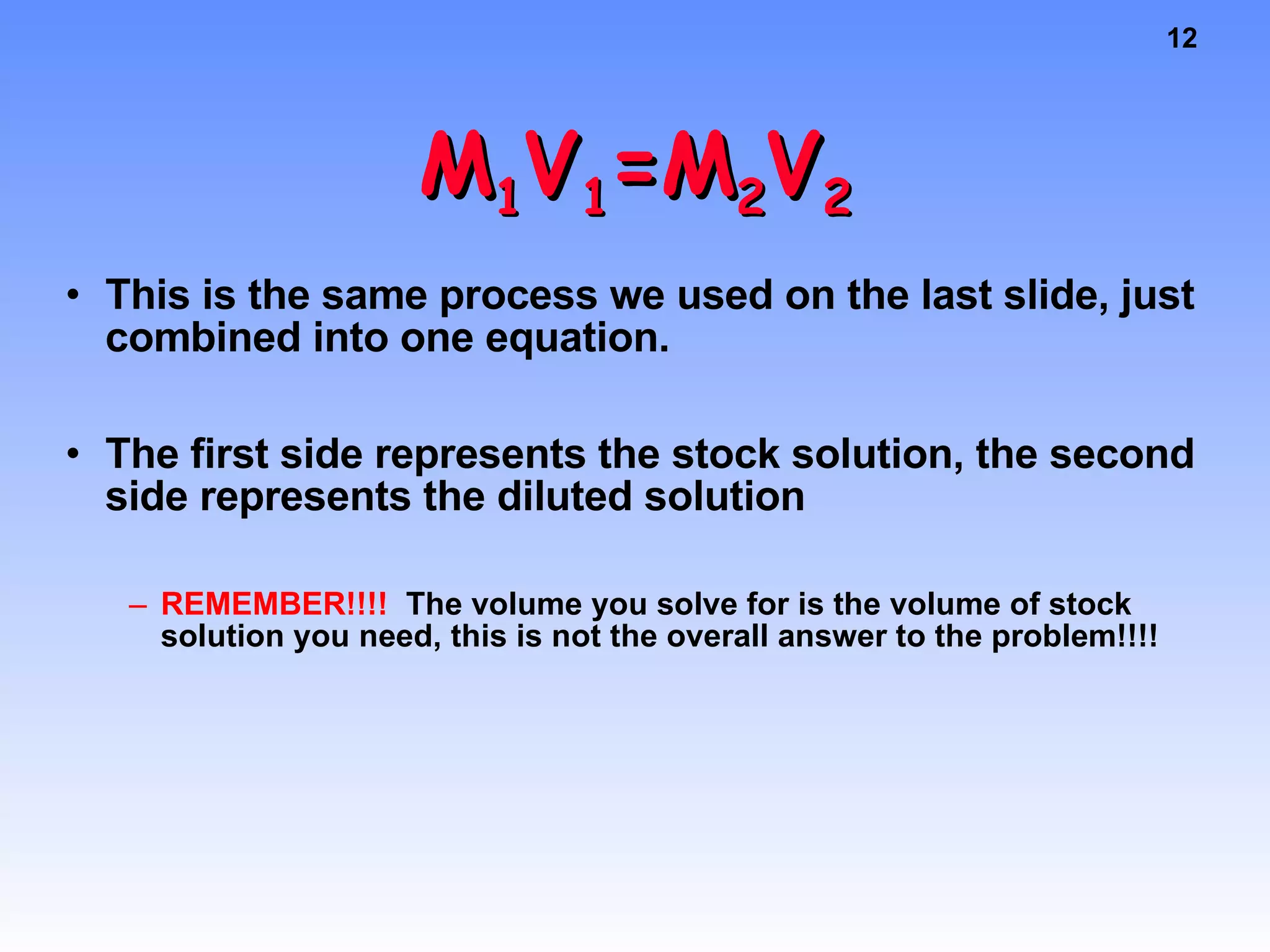 12

$M_1V_1=M_2V_2$

• This is the same process we used on the last slide, just combined into one equation.

• The first side represents the stock solution, the second side represents the diluted solution

– REMEMBER!!!! The volume you solve for is the volume of stock solution you need, this is not the overall answer to the problem!!!!